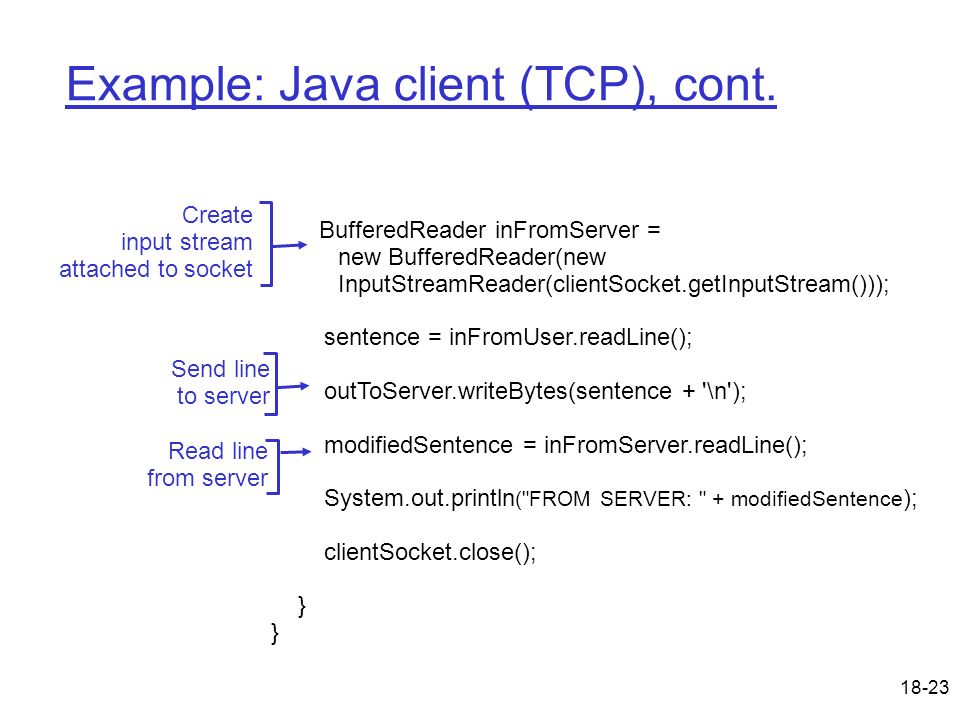 Example: Java client (TCP), cont.

Create input stream attached to socket

BufferedReader inFromServer =
new BufferedReader(new
InputStreamReader(clientSocket.getInputStream()));

sentence = inFromUser.readLine();

Send line to server

outToServer.writeBytes(sentence + '\n');

Read line from server

modifiedSentence = inFromServer.readLine();

System.out.println("FROM SERVER: " + modifiedSentence);

clientSocket.close();

}
}

18-23